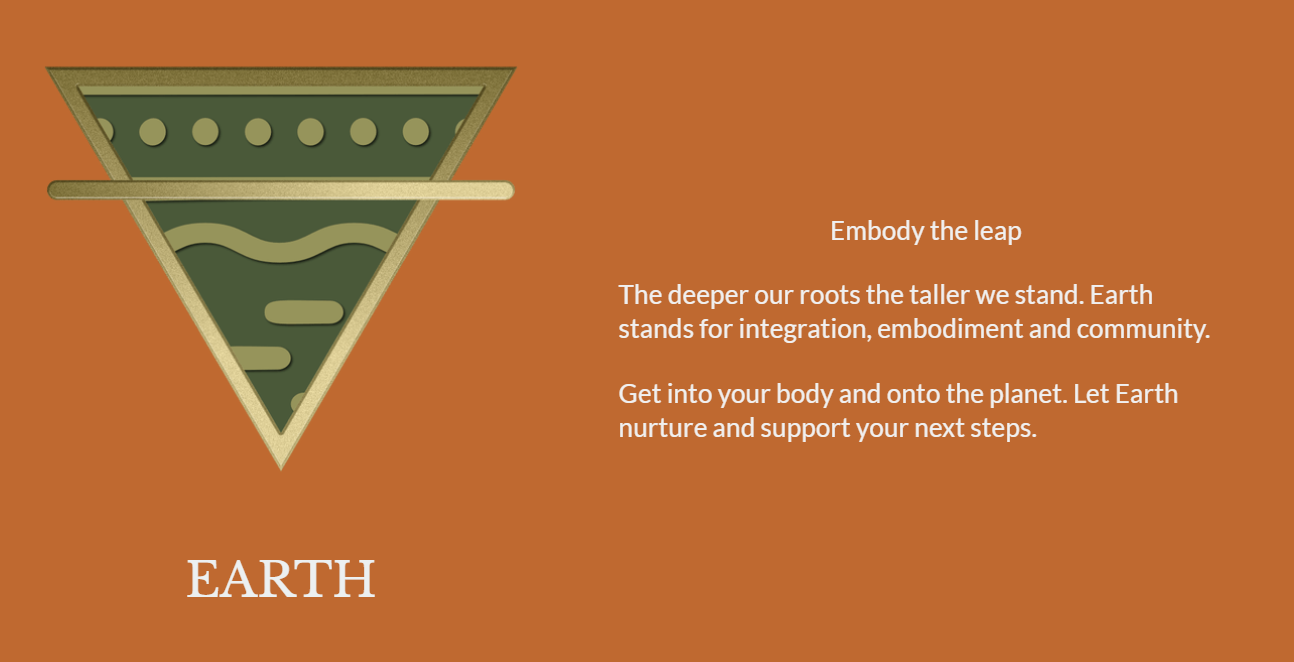 EARTH

Embody the leap

The deeper our roots the taller we stand. Earth stands for integration, embodiment and community.

Get into your body and onto the planet. Let Earth nurture and support your next steps.